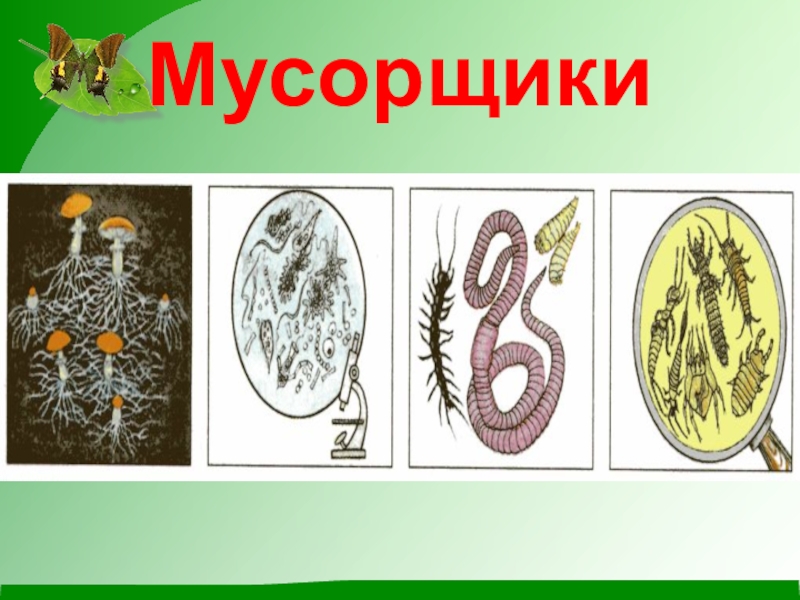 Мусорщики